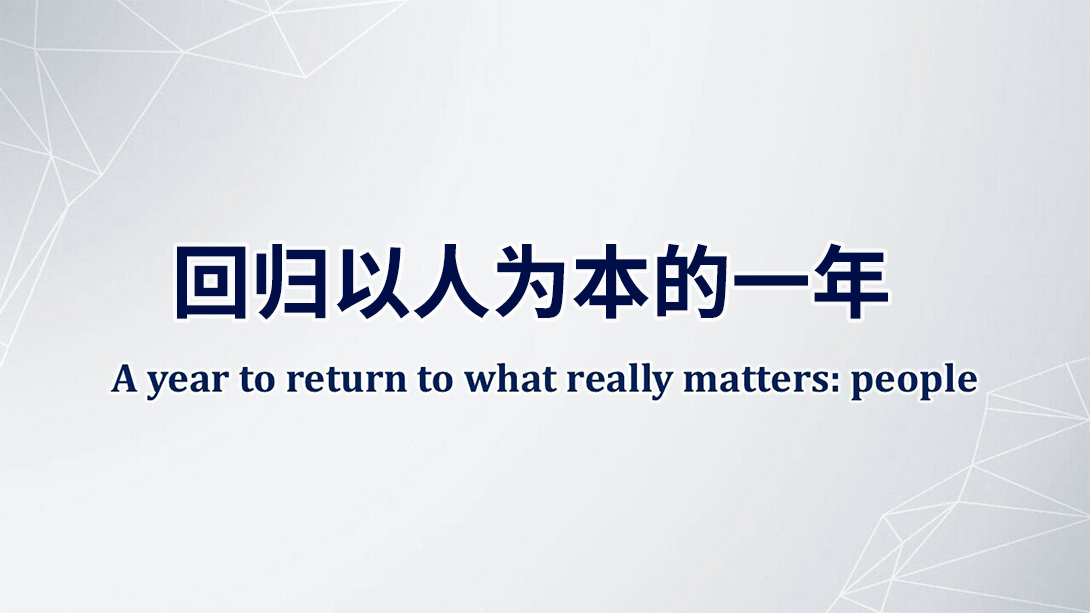 回归以人为本的一年

A year to return to what really matters: people